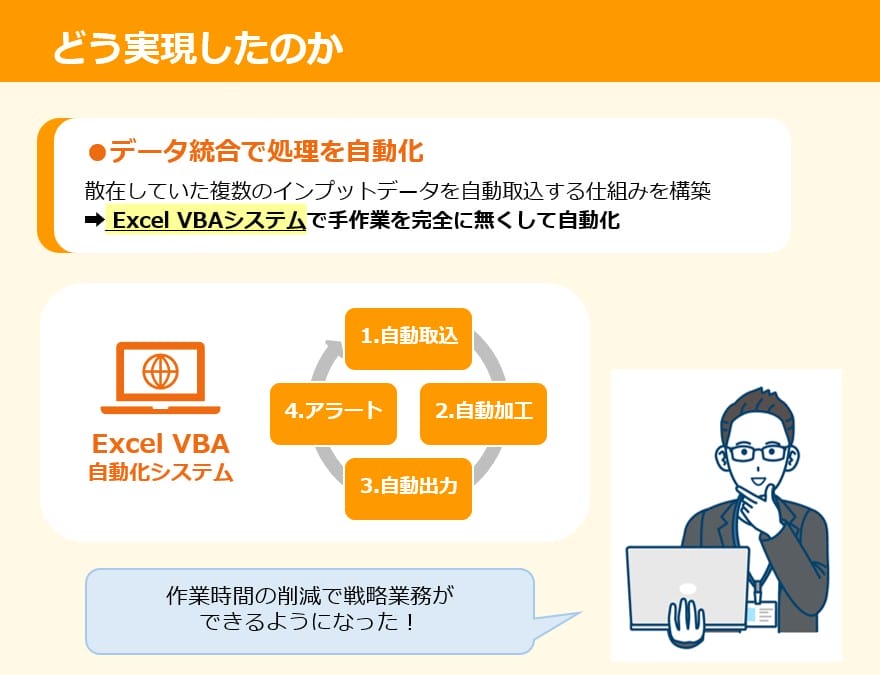 どう実現したのか

●データ統合で処理を自動化

散在していた複数のインプットデータを自動取込する仕組みを構築
➡ Excel VBAシステムで手作業を完全に無くして自動化

Excel VBA
自動化システム

1.自動取込
2.自動加工
3.自動出力
4.アラート

作業時間の削減で戦略業務が
できるようになった！